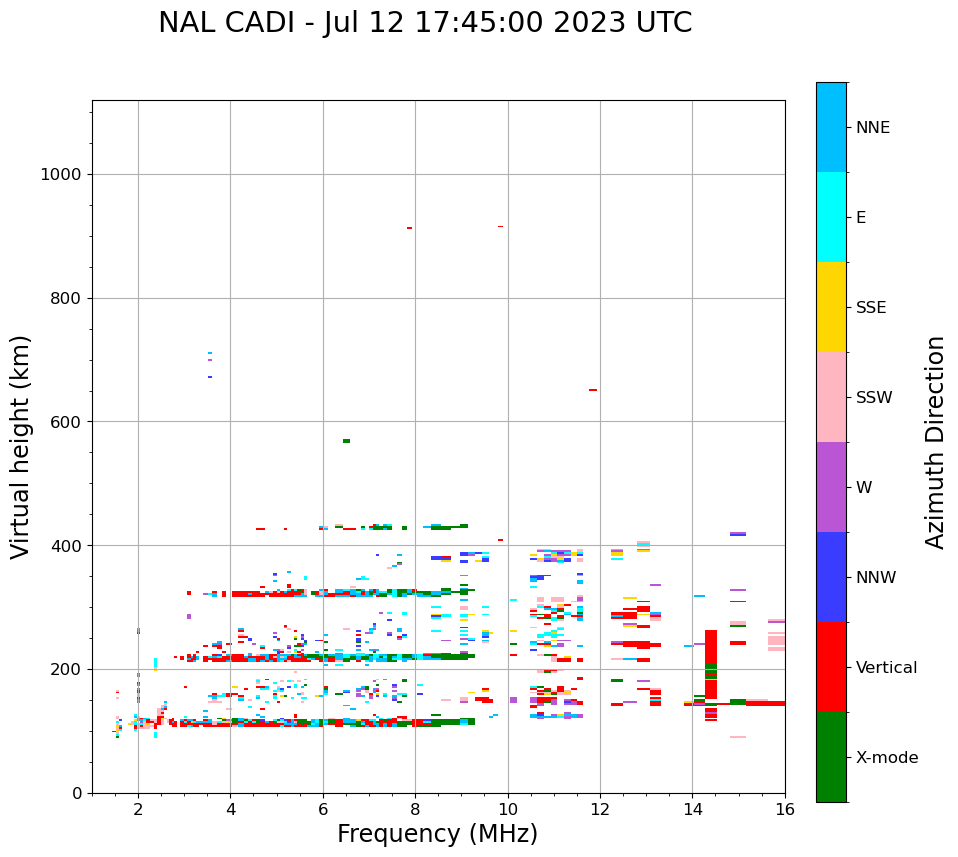 NAL CADI - Jul 12 17:45:00 2023 UTC

Virtual height (km)

1000
800
600
400
200
0

2
4
6
8
10
12
14
16

Frequency (MHz)

NNE
E
SSE
SSW
W
NNW
Vertical
X-mode

Azimuth Direction